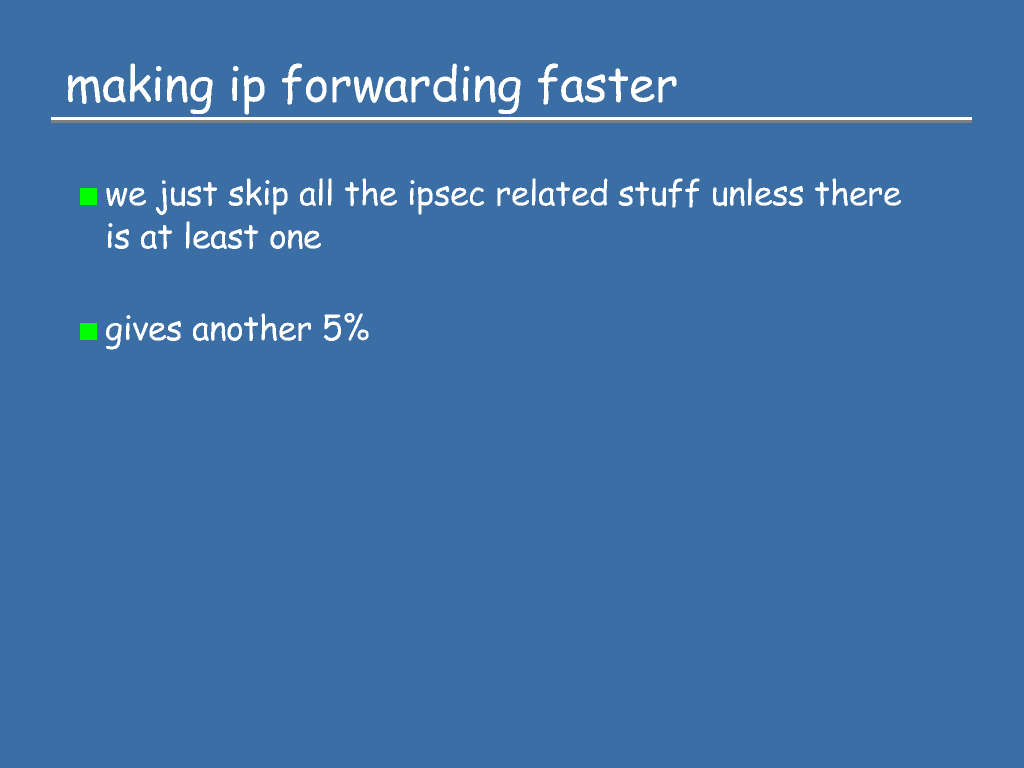 making ip forwarding faster

we just skip all the ipsec related stuff unless there is at least one

gives another 5%